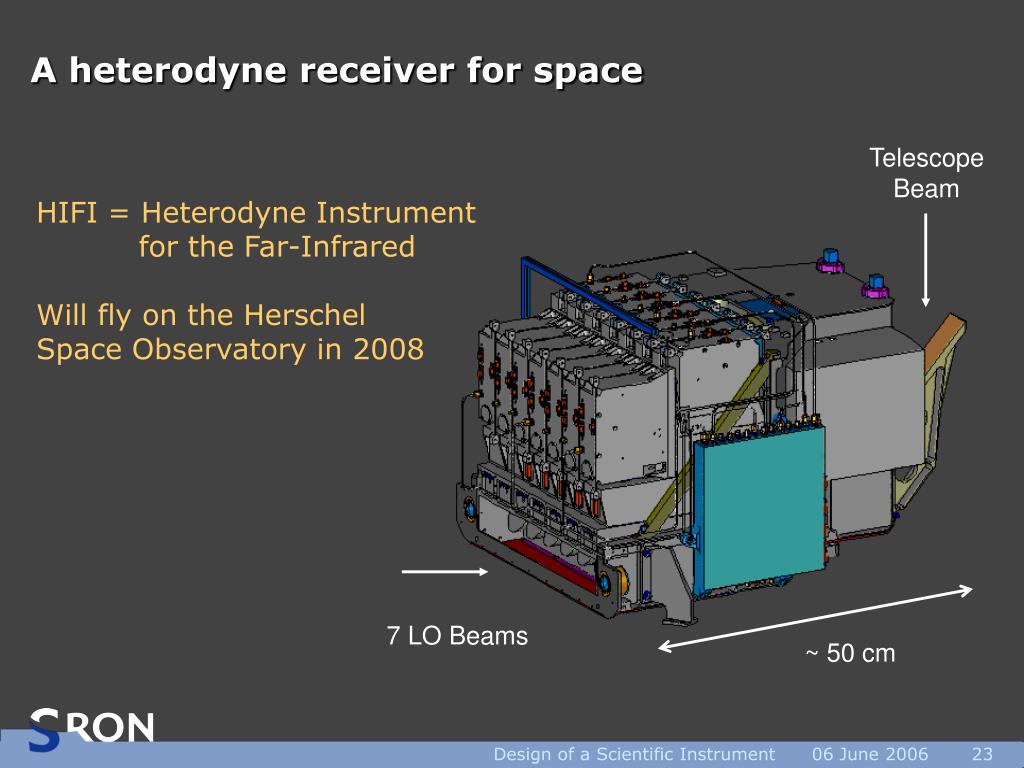 A heterodyne receiver for space

HIFI = Heterodyne Instrument for the Far-Infrared

Will fly on the Herschel Space Observatory in 2008

Telescope Beam

7 LO Beams

~ 50 cm

SRON

Design of a Scientific Instrument 06 June 2006 23